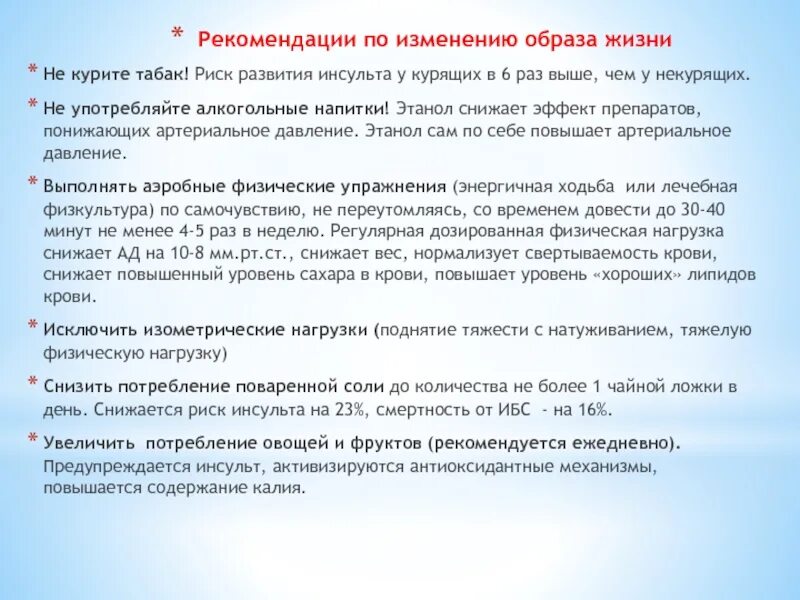 * Рекомендации по изменению образа жизни

* Не курите табак! Риск развития инсульта у курящих в 6 раз выше, чем у некурящих.

* Не употребляйте алкогольные напитки! Этанол снижает эффект препаратов, понижающих артериальное давление. Этанол сам по себе повышает артериальное давление.

* Выполнять аэробные физические упражнения (энергичная ходьба или лечебная физкультура) по самочувствию, не переутомляясь, со временем довести до 30-40 минут не менее 4-5 раз в неделю. Регулярная дозированная физическая нагрузка снижает АД на 10-8 мм.рт.ст., снижает вес, нормализует свертываемость крови, снижает повышенный уровень сахара в крови, повышает уровень «хороших» липидов крови.

* Исключить изометрические нагрузки (поднятие тяжести с натуживанием, тяжелую физическую нагрузку)

* Снизить потребление поваренной соли до количества не более 1 чайной ложки в день. Снижается риск инсульта на 23%, смертность от ИБС - на 16%.

* Увеличить потребление овощей и фруктов (рекомендуется ежедневно). Предупреждается инсульт, активизируются антиоксидантные механизмы, повышается содержание калия.